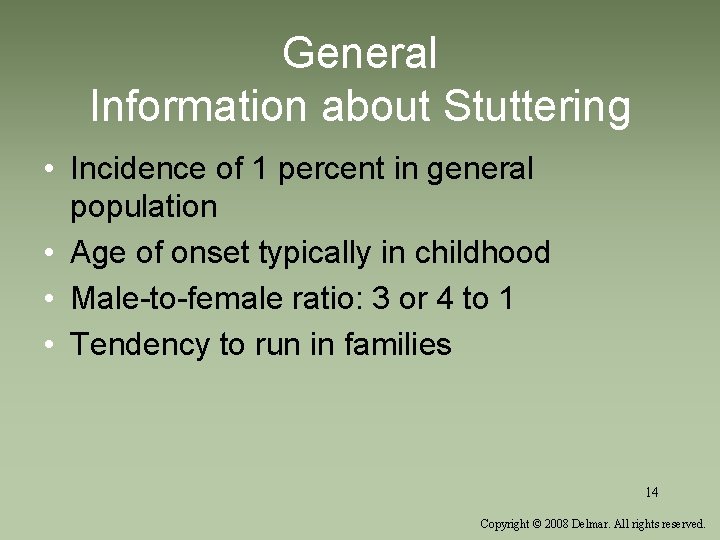 General
Information about Stuttering

• Incidence of 1 percent in general population
• Age of onset typically in childhood
• Male-to-female ratio: 3 or 4 to 1
• Tendency to run in families

14

Copyright © 2008 Delmar. All rights reserved.